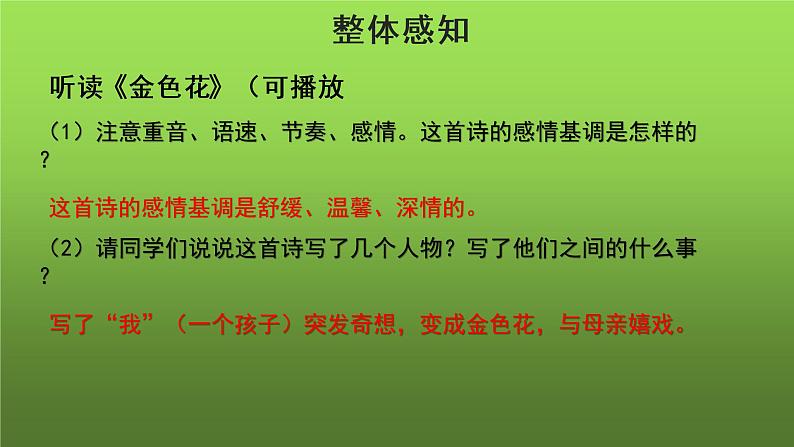 整体感知

听读《金色花》（可播放

（1）注意重音、语速、节奏、感情。这首诗的感情基调是怎样的？

这首诗的感情基调是舒缓、温馨、深情的。

（2）请同学们说说这首诗写了几个人物？写了他们之间的什么事？

写了“我”（一个孩子）突发奇想，变成金色花，与母亲嬉戏。